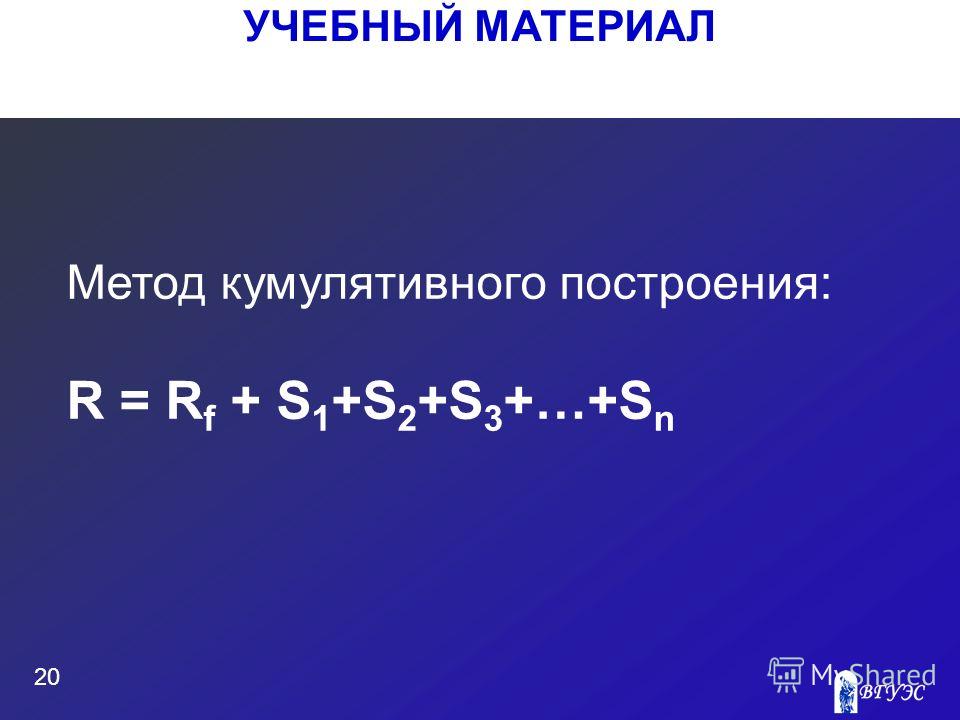 УЧЕБНЫЙ МАТЕРИАЛ

Метод кумулятивного построения:

$R = R_f + S_1+S_2+S_3+…+S_n$

20

MyShared

ВГУЭС